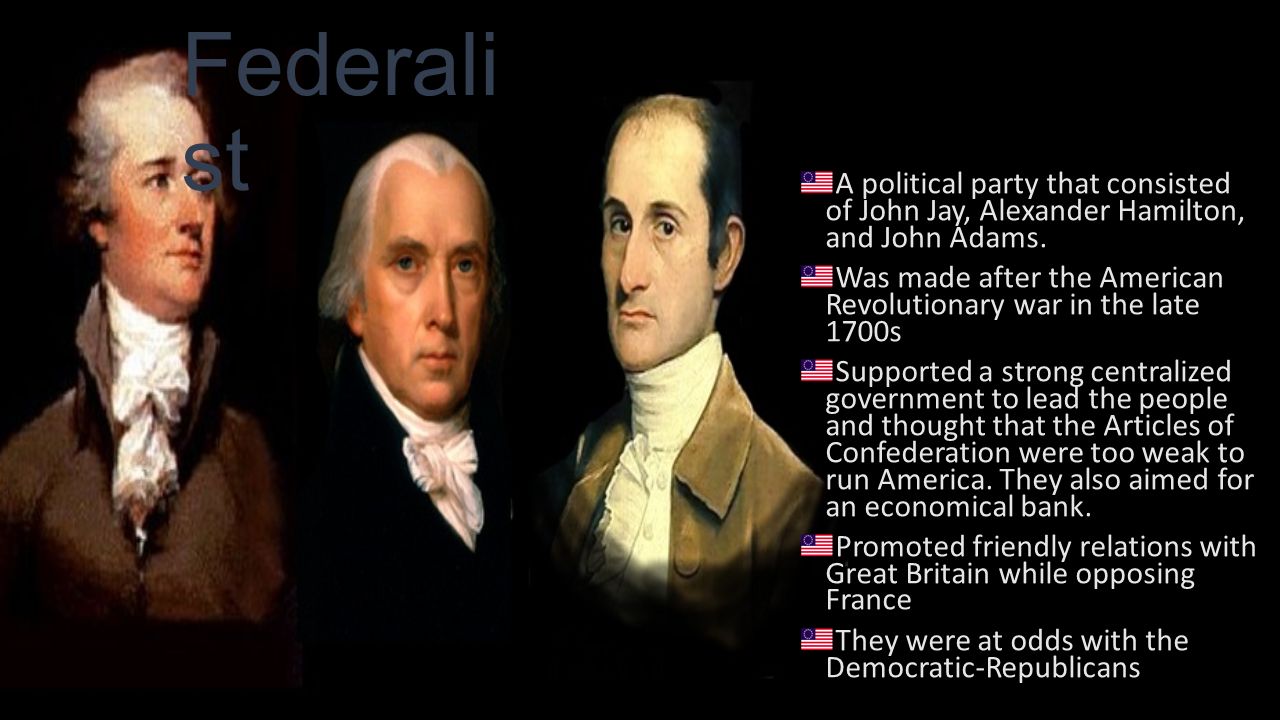 Federali
st

A political party that consisted of John Jay, Alexander Hamilton, and John Adams.

Was made after the American Revolutionary war in the late 1700s

Supported a strong centralized government to lead the people and thought that the Articles of Confederation were too weak to run America. They also aimed for an economical bank.

Promoted friendly relations with Great Britain while opposing France

They were at odds with the Democratic-Republicans